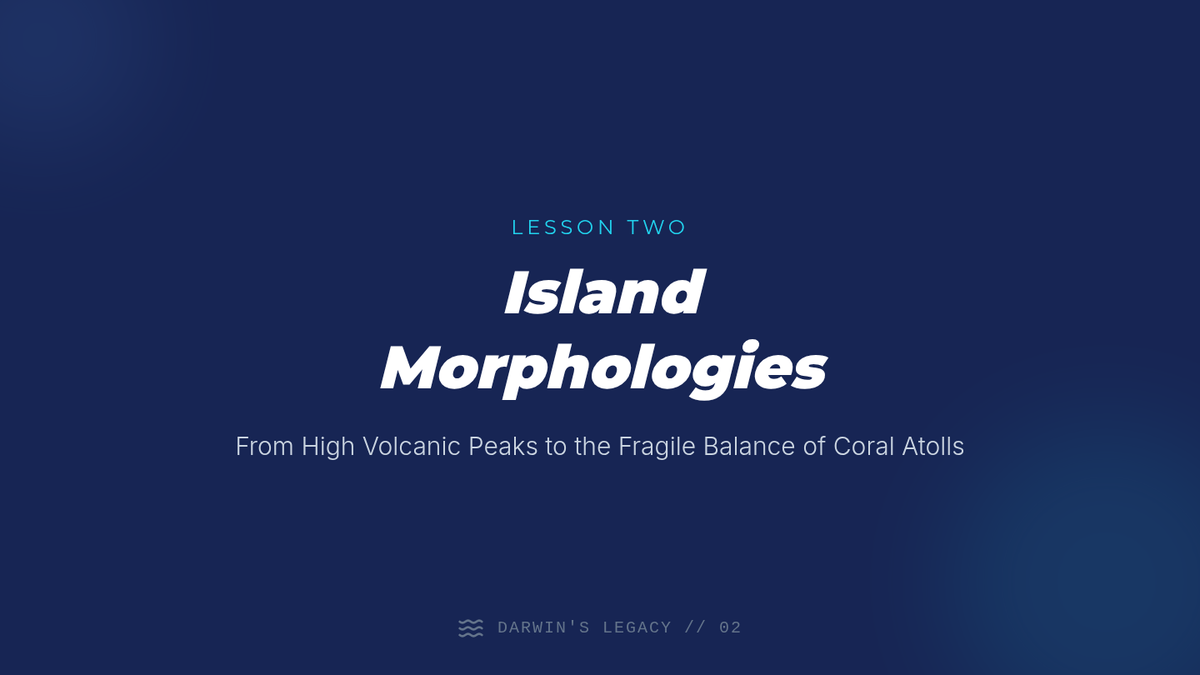 LESSON TWO

Island Morphologies

From High Volcanic Peaks to the Fragile Balance of Coral Atolls

DARWIN'S LEGACY // 02